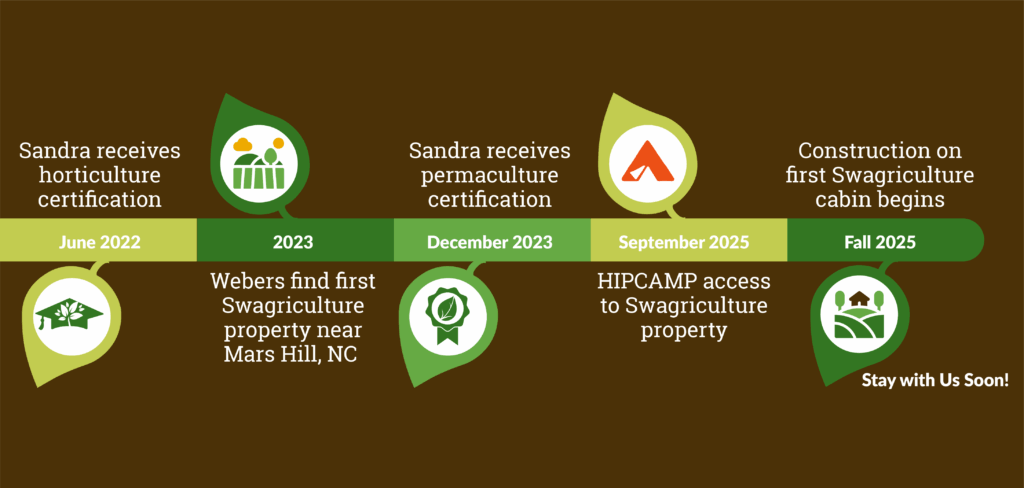 Sandra receives horticulture certification

June 2022

2023

Webers find first Swagriculture property near Mars Hill, NC

Sandra receives permaculture certification

December 2023

September 2025

HIPCAMP access to Swagriculture property

Construction on first Swagriculture cabin begins

Fall 2025

Stay with Us Soon!